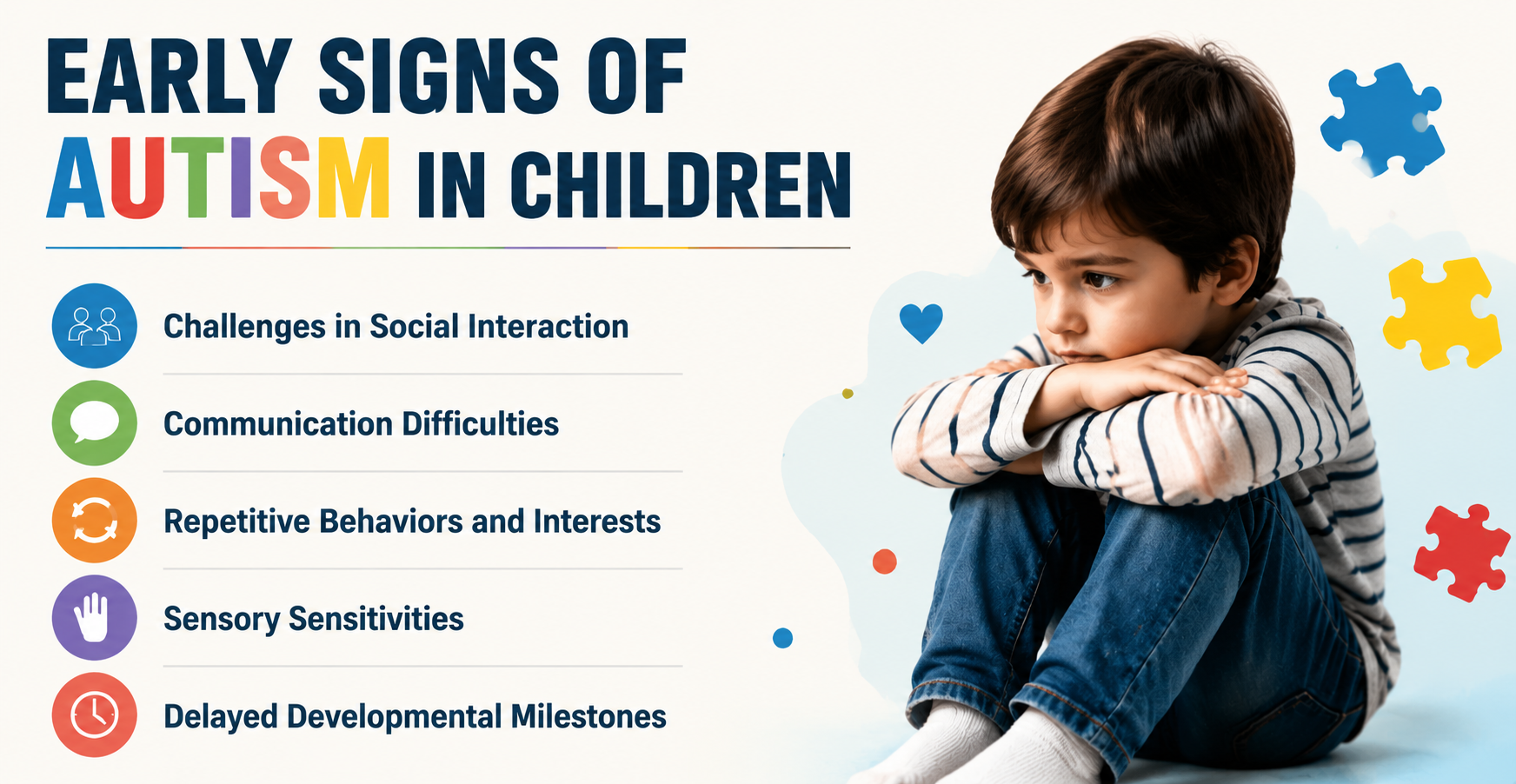 EARLY SIGNS OF AUTISM IN CHILDREN

Challenges in Social Interaction

Communication Difficulties

Repetitive Behaviors and Interests

Sensory Sensitivities

Delayed Developmental Milestones